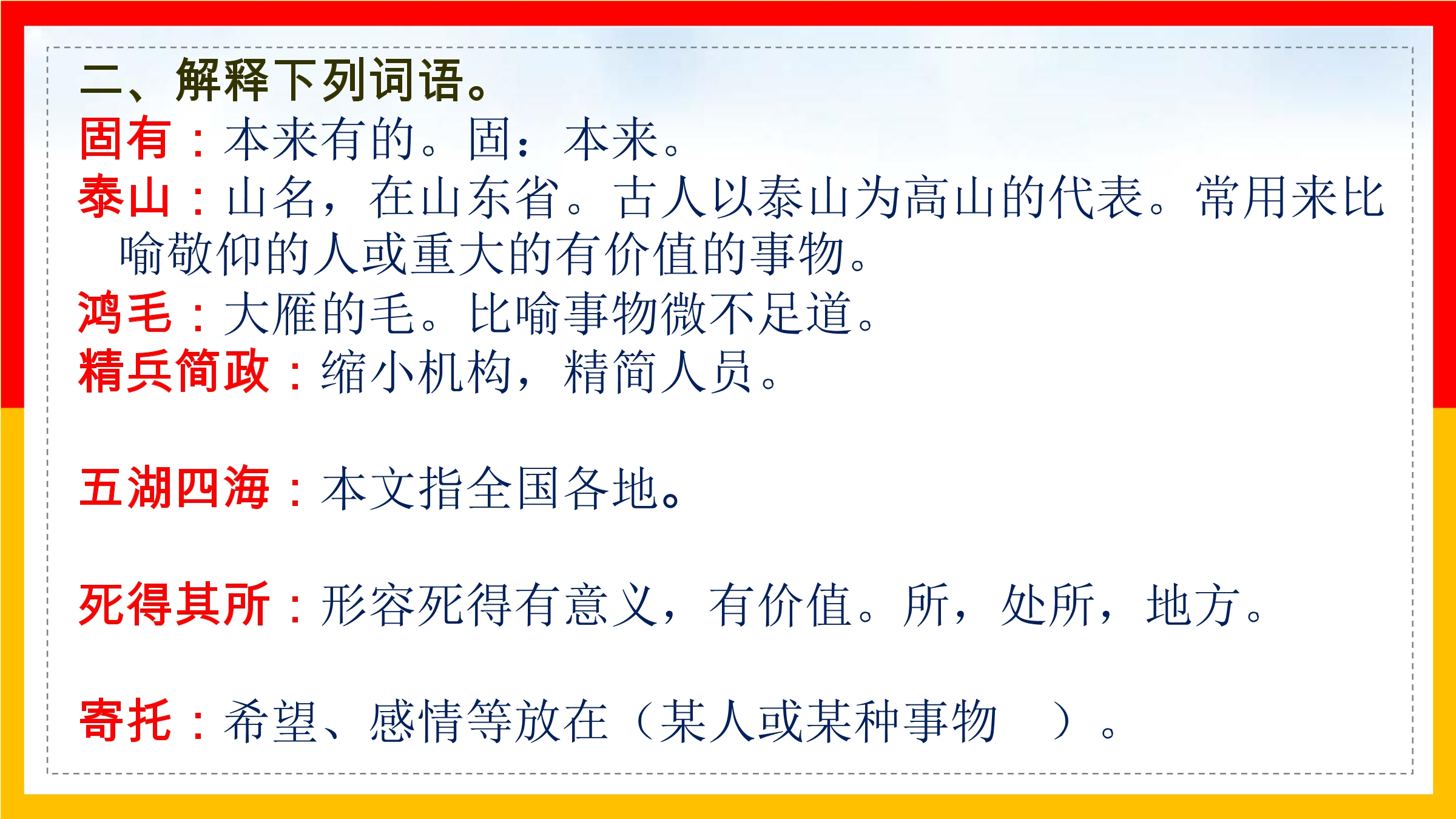 二、解释下列词语。
固有：本来有的。固：本来。
泰山：山名，在山东省。古人以泰山为高山的代表。常用来比喻敬仰的人或重大的有价值的事物。
鸿毛：大雁的毛。比喻事物微不足道。
精兵简政：缩小机构，精简人员。

五湖四海：本文指全国各地。

死得其所：形容死得有意义，有价值。所，处所，地方。

寄托：希望、感情等放在（某人或某种事物 ）。